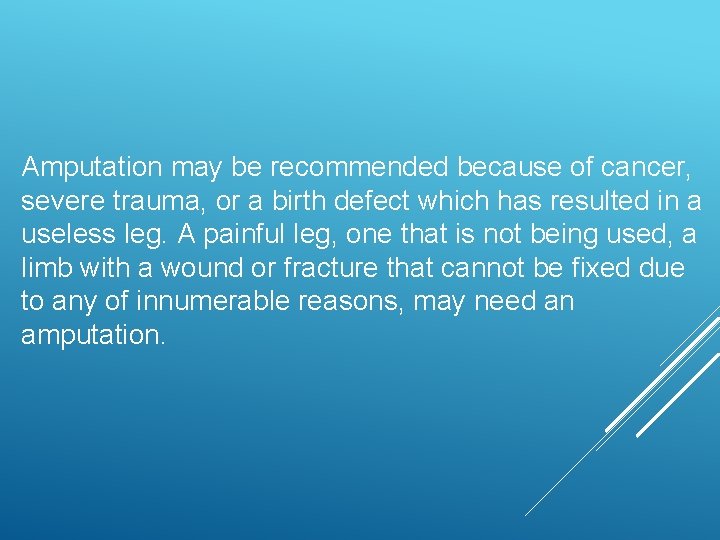 Amputation may be recommended because of cancer, severe trauma, or a birth defect which has resulted in a useless leg. A painful leg, one that is not being used, a limb with a wound or fracture that cannot be fixed due to any of innumerable reasons, may need an amputation.